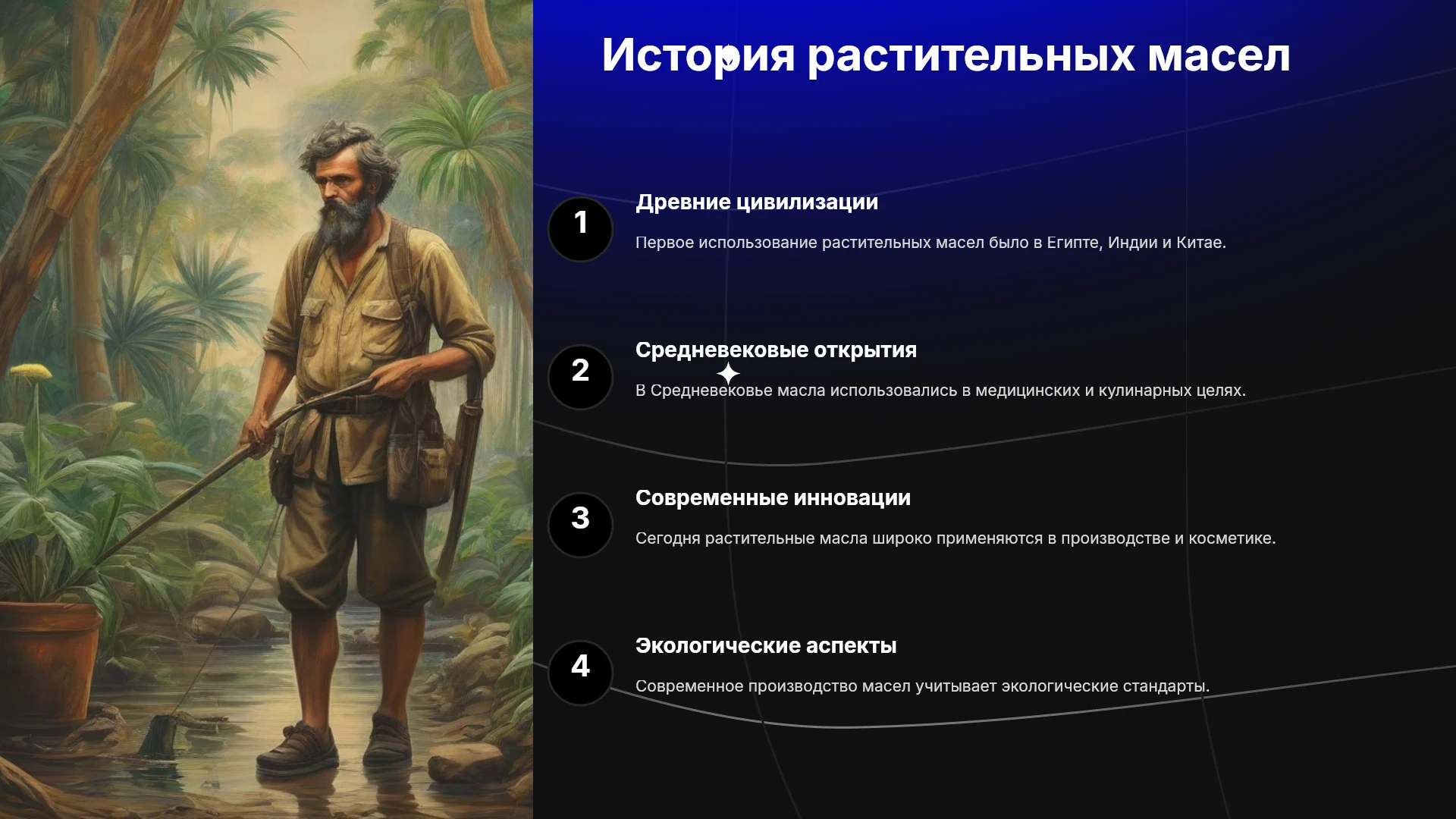 История растительных масел

1

Древние цивилизации

Первое использование растительных масел было в Египте, Индии и Китае.

2

Средневековые открытия

В Средневековье масла использовались в медицинских и кулинарных целях.

3

Современные инновации

Сегодня растительные масла широко применяются в производстве и косметике.

4

Экологические аспекты

Современное производство масел учитывает экологические стандарты.